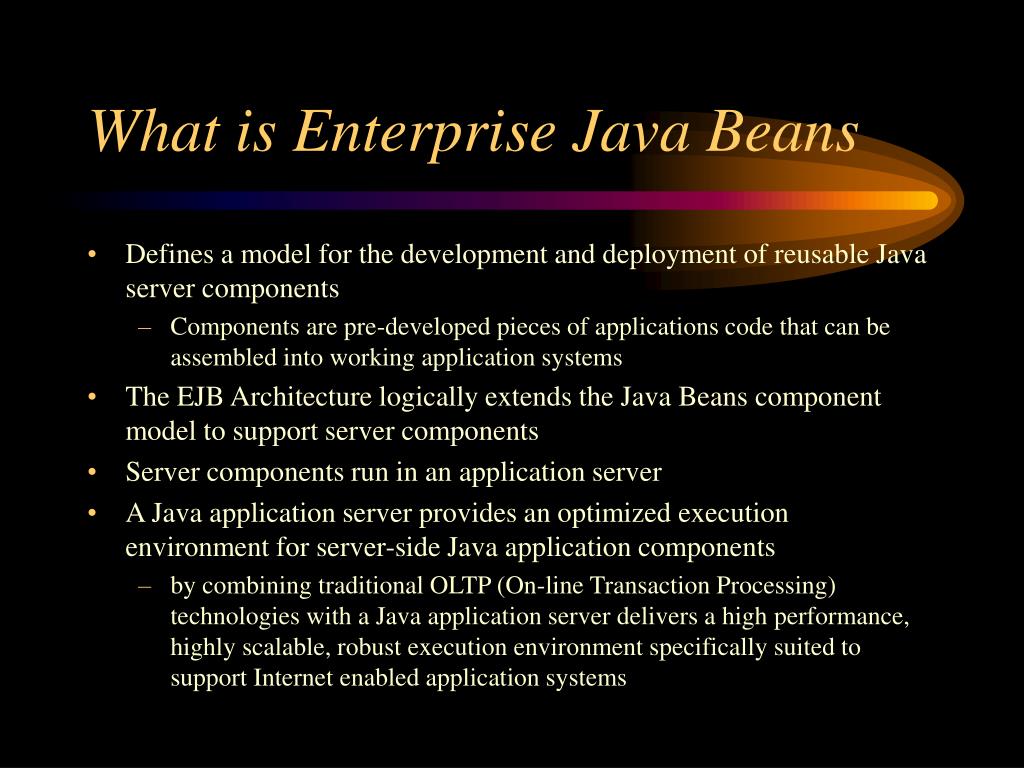 What is Enterprise Java Beans

• Defines a model for the development and deployment of reusable Java server components

– Components are pre-developed pieces of applications code that can be assembled into working application systems

• The EJB Architecture logically extends the Java Beans component model to support server components

• Server components run in an application server

• A Java application server provides an optimized execution environment for server-side Java application components

– by combining traditional OLTP (On-line Transaction Processing) technologies with a Java application server delivers a high performance, highly scalable, robust execution environment specifically suited to support Internet enabled application systems